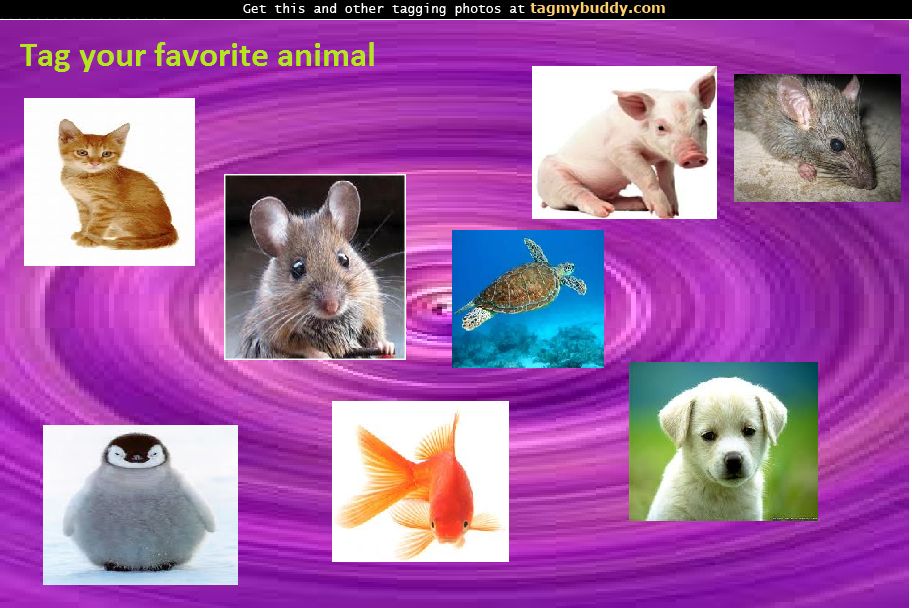 Get this and other tagging photos at tagmybuddy.com

Tag your favorite animal